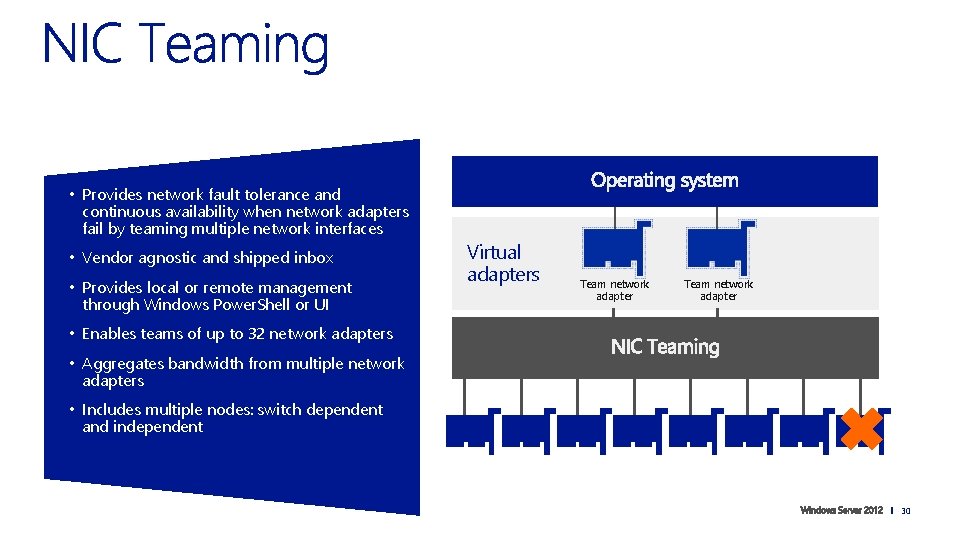 NIC Teaming

• Provides network fault tolerance and continuous availability when network adapters fail by teaming multiple network interfaces

• Vendor agnostic and shipped inbox

• Provides local or remote management through Windows PowerShell or UI

• Enables teams of up to 32 network adapters

• Aggregates bandwidth from multiple network adapters

• Includes multiple nodes: switch dependent and independent

Operating system

Virtual adapters

Team network adapter

Team network adapter

NIC Teaming

Windows Server 2012 | 30